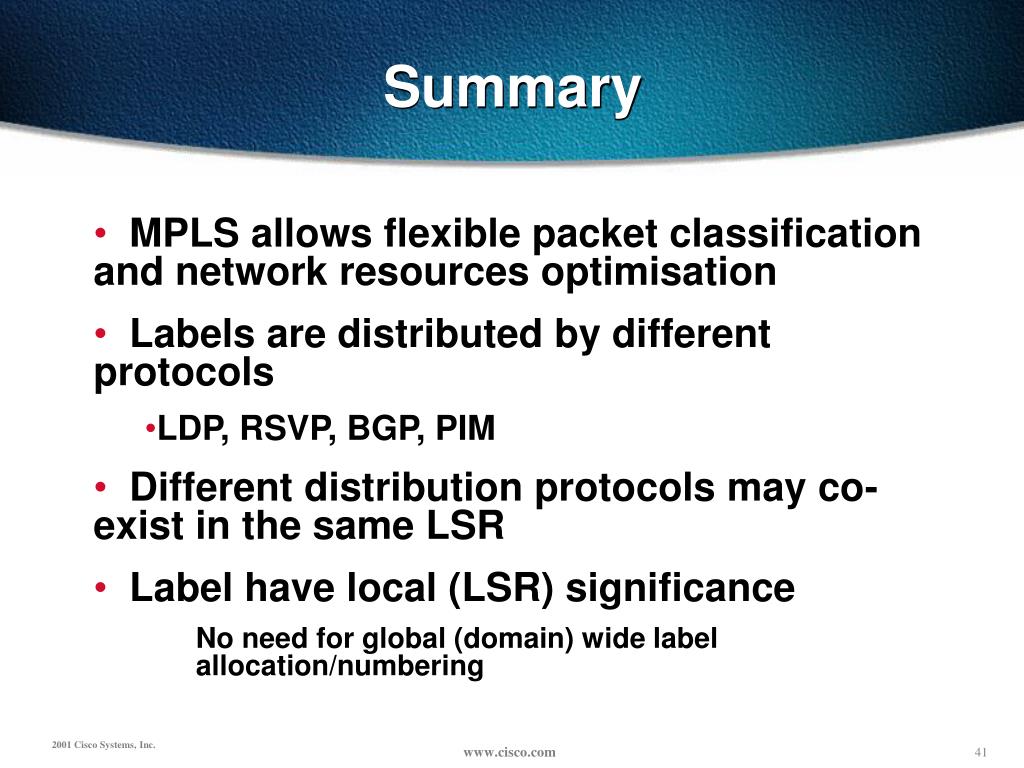 Summary

• MPLS allows flexible packet classification and network resources optimisation

• Labels are distributed by different protocols

•LDP, RSVP, BGP, PIM

• Different distribution protocols may co-exist in the same LSR

• Label have local (LSR) significance

No need for global (domain) wide label allocation/numbering

2001 Cisco Systems, Inc.

www.cisco.com

41